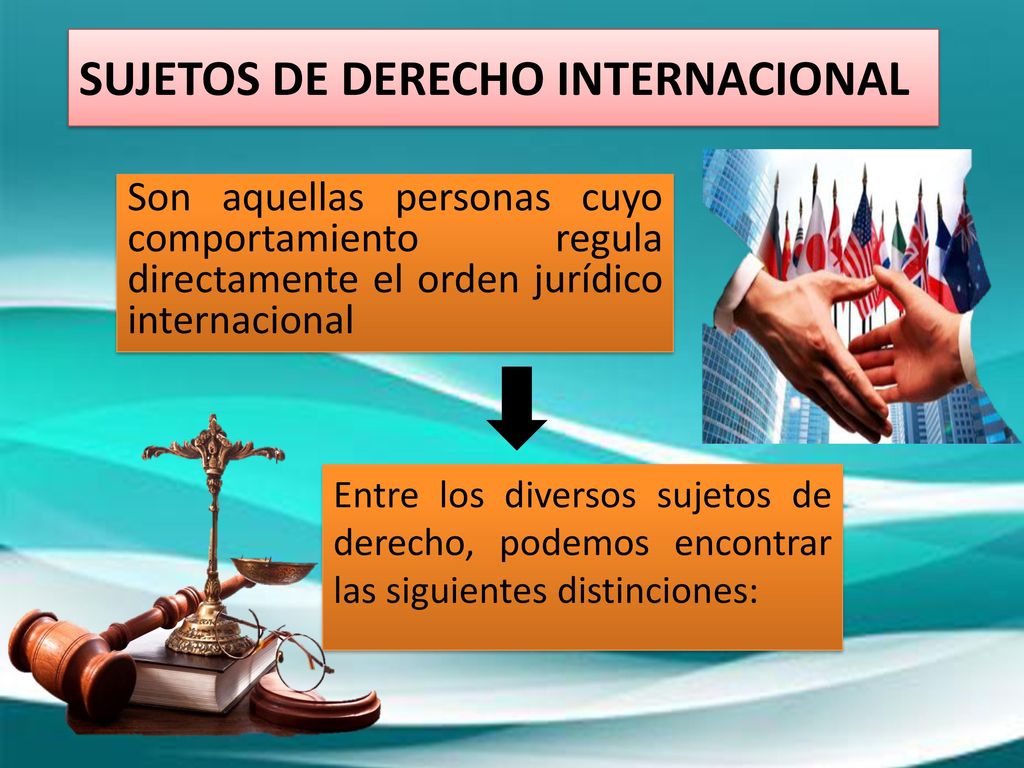 SUJETOS DE DERECHO INTERNACIONAL

Son aquellas personas cuyo comportamiento regula directamente el orden jurídico internacional

Entre los diversos sujetos de derecho, podemos encontrar las siguientes distinciones: